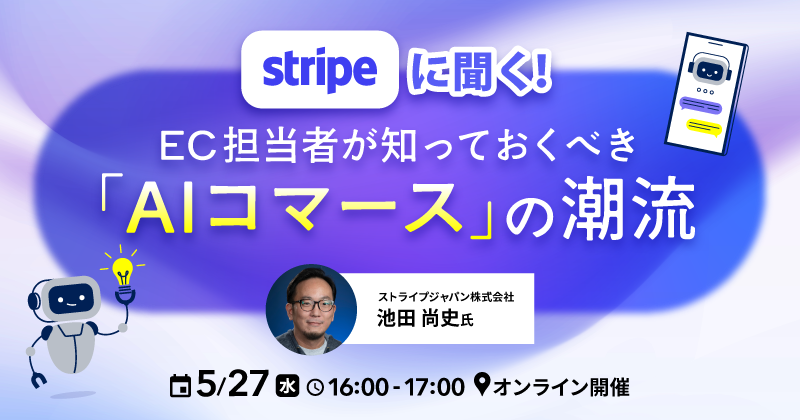 stripe に聞く!

EC担当者が知っておくべき
「AIコマース」の潮流

ストライプジャパン株式会社
池田 尚史氏

5/27 水 16:00 - 17:00 オンライン開催